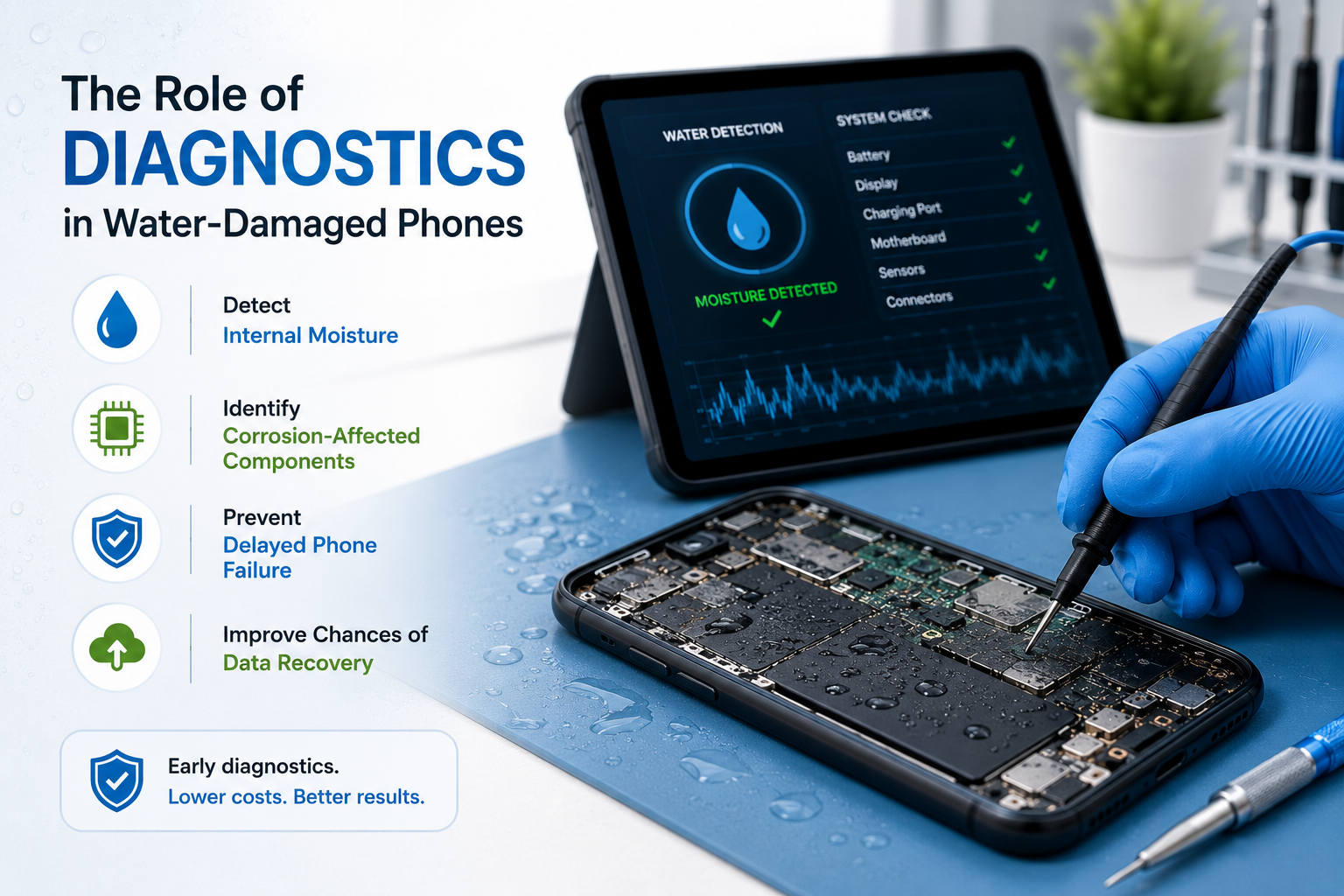 The Role of
DIAGNOSTICS
in Water-Damaged Phones

Detect
Internal Moisture

Identify
Corrosion-Affected Components

Prevent
Delayed Phone Failure

Improve Chances of
Data Recovery

Early diagnostics.
Lower costs. Better results.

WATER DETECTION

MOISTURE DETECTED

SYSTEM CHECK
Battery
Display
Charging Port
Motherboard
Sensors
Connectors